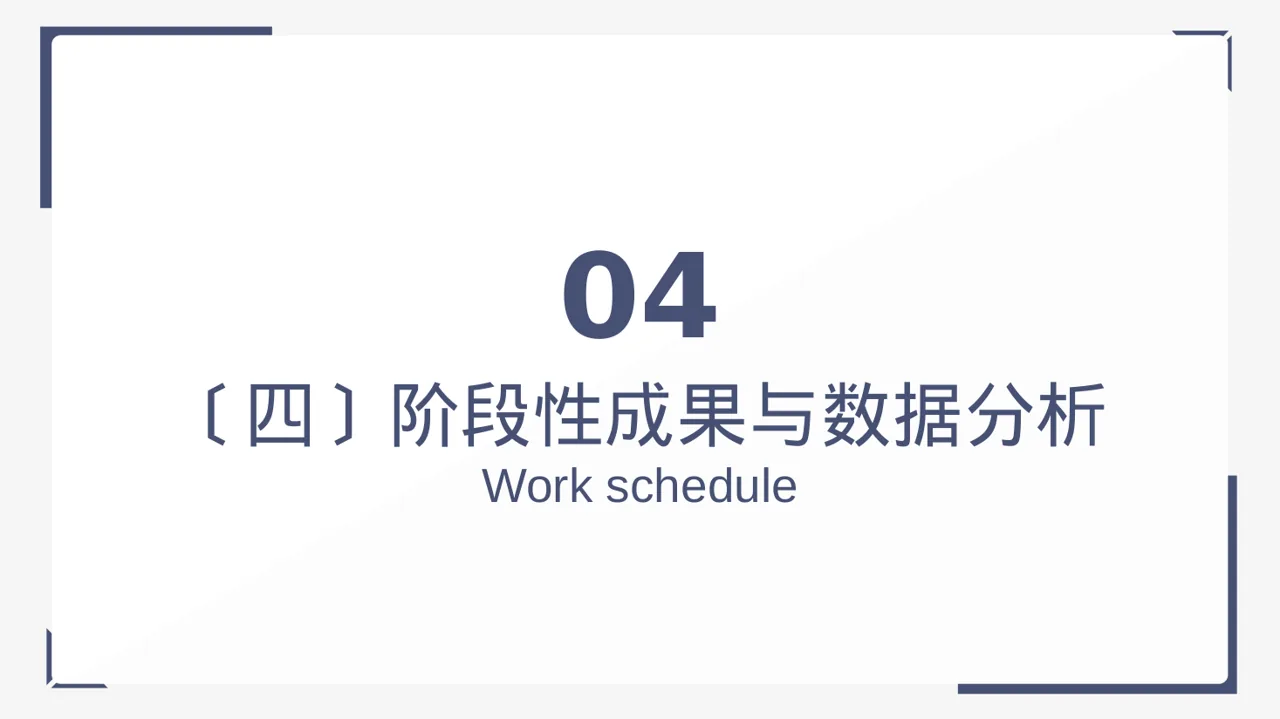 04

〔四〕阶段性成果与数据分析

Work schedule